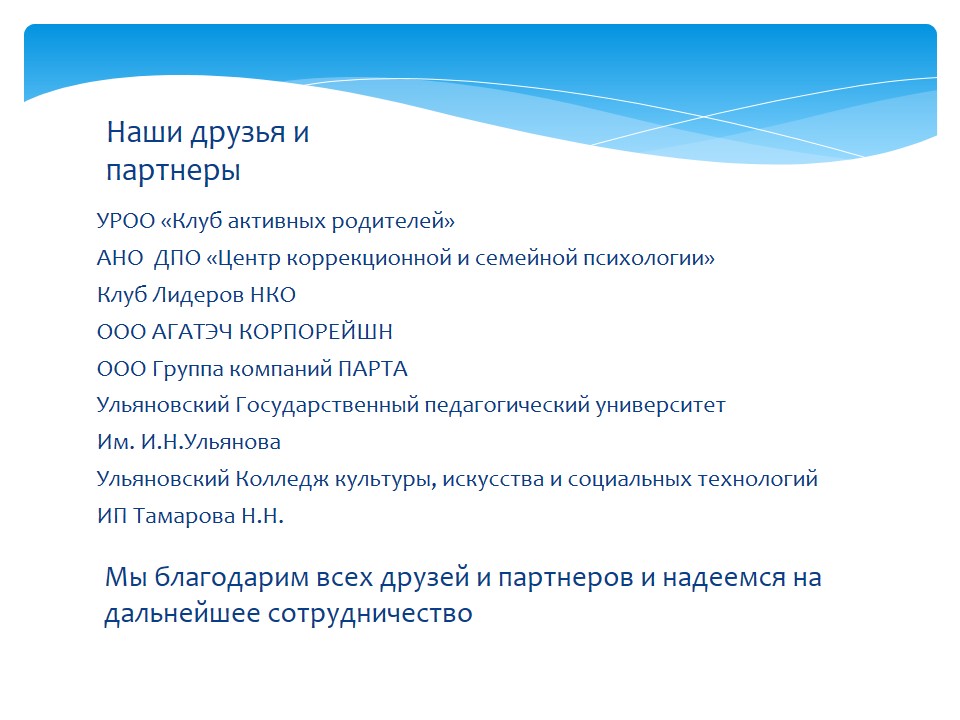 Наши друзья и партнеры

УРОО «Клуб активных родителей»
АНО ДПО «Центр коррекционной и семейной психологии»
Клуб Лидеров НКО
ООО АГАТЭЧ КОРПОРЕЙШН
ООО Группа компаний ПАРТА
Ульяновский Государственный педагогический университет
Им. И.Н.Ульянова
Ульяновский Колледж культуры, искусства и социальных технологий
ИП Тамарова Н.Н.

Мы благодарим всех друзей и партнеров и надеемся на дальнейшее сотрудничество